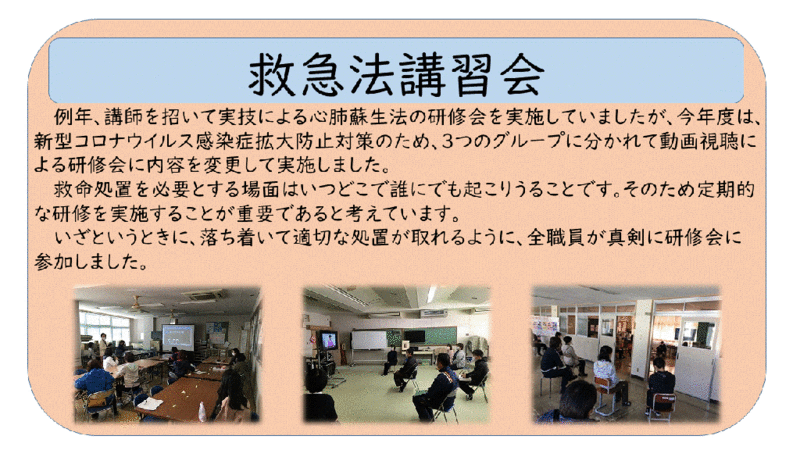 救急法講習会

例年、講師を招いて実技による心肺蘇生法の研修会を実施していましたが、今年度は、新型コロナウイルス感染症拡大防止対策のため、3つのグループに分かれて動画視聴による研修会に内容を変更して実施しました。

救命処置を必要とする場面はいつどこで誰にでも起こりうることです。そのため定期的な研修を実施することが重要であると考えています。

いざというときに、落ち着いて適切な処置が取れるように、全職員が真剣に研修会に参加しました。